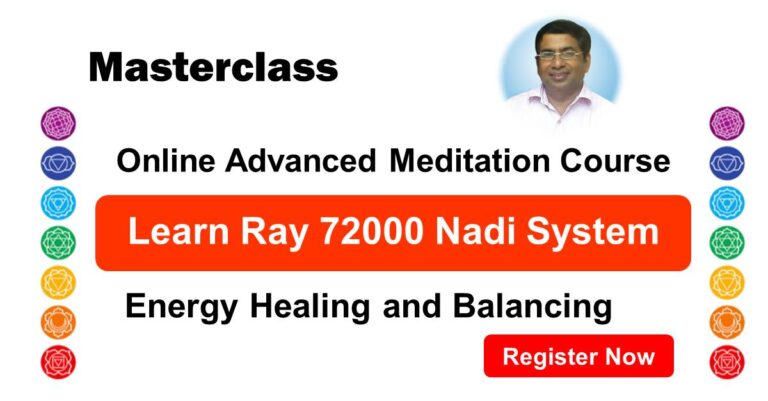 Masterclass

Online Advanced Meditation Course

Learn Ray 72000 Nadi System

Energy Healing and Balancing

Register Now